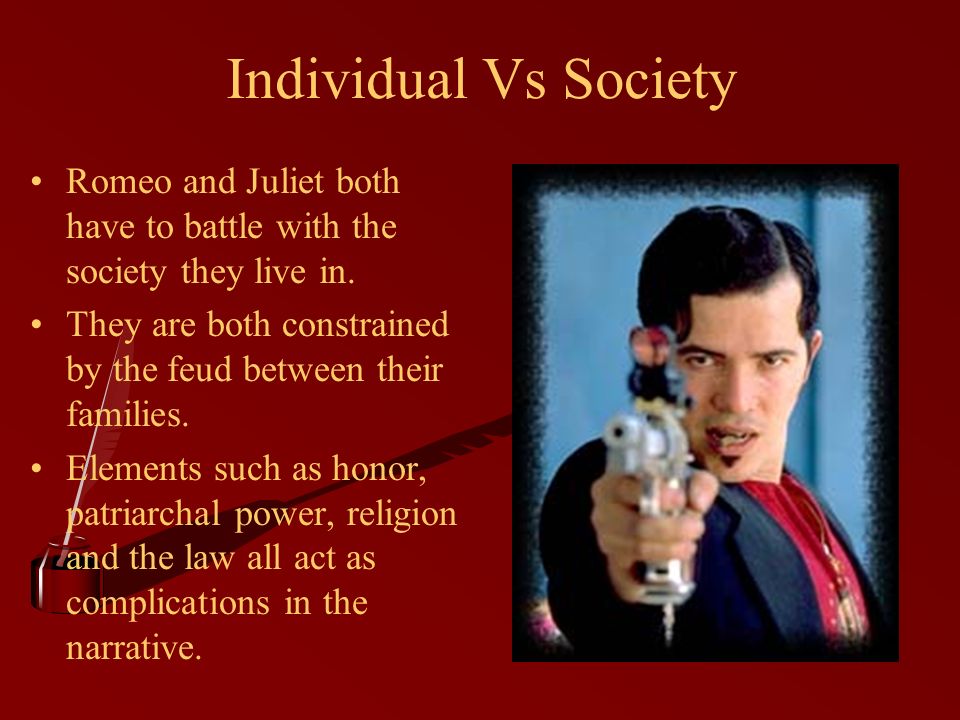 Individual Vs Society

• Romeo and Juliet both have to battle with the society they live in.
• They are both constrained by the feud between their families.
• Elements such as honor, patriarchal power, religion and the law all act as complications in the narrative.